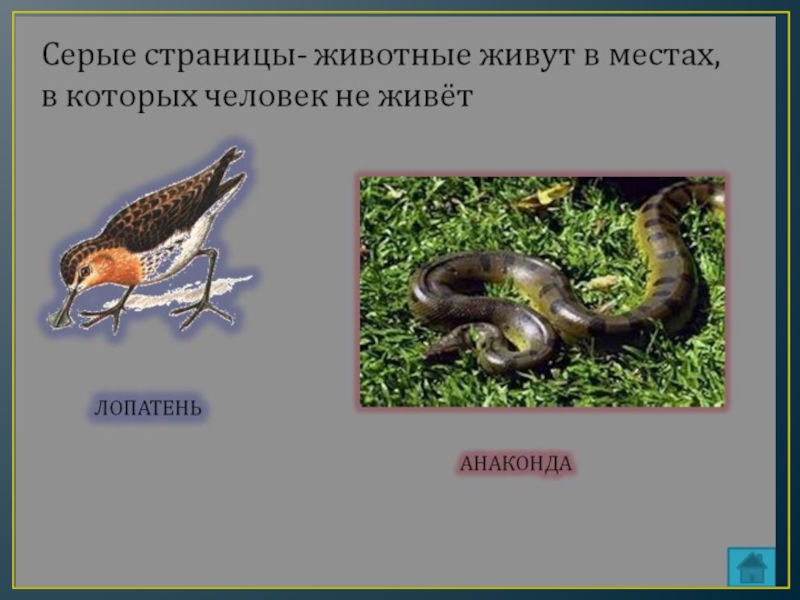 Серые страницы- животные живут в местах, в которых человек не живёт

ЛОПАТЕНЬ

АНАКОНДА